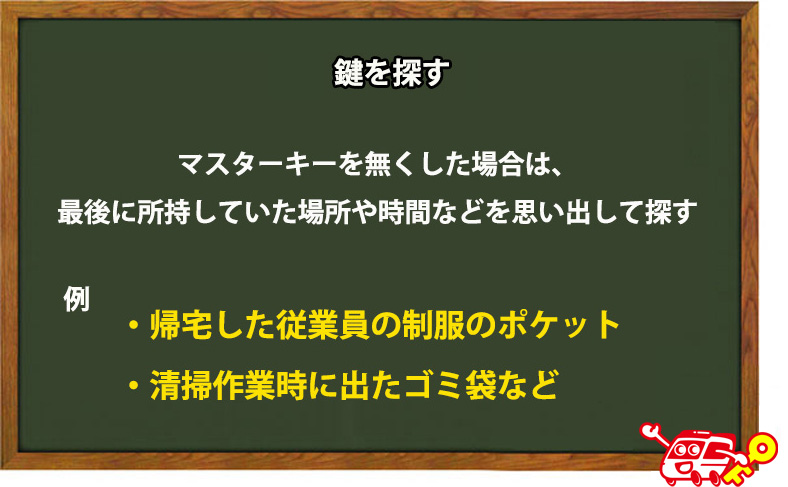 鍵を探す

マスターキーを無くした場合は、
最後に所持していた場所や時間などを思い出して探す

例

・帰宅した従業員の制服のポケット

・清掃作業時に出たゴミ袋など